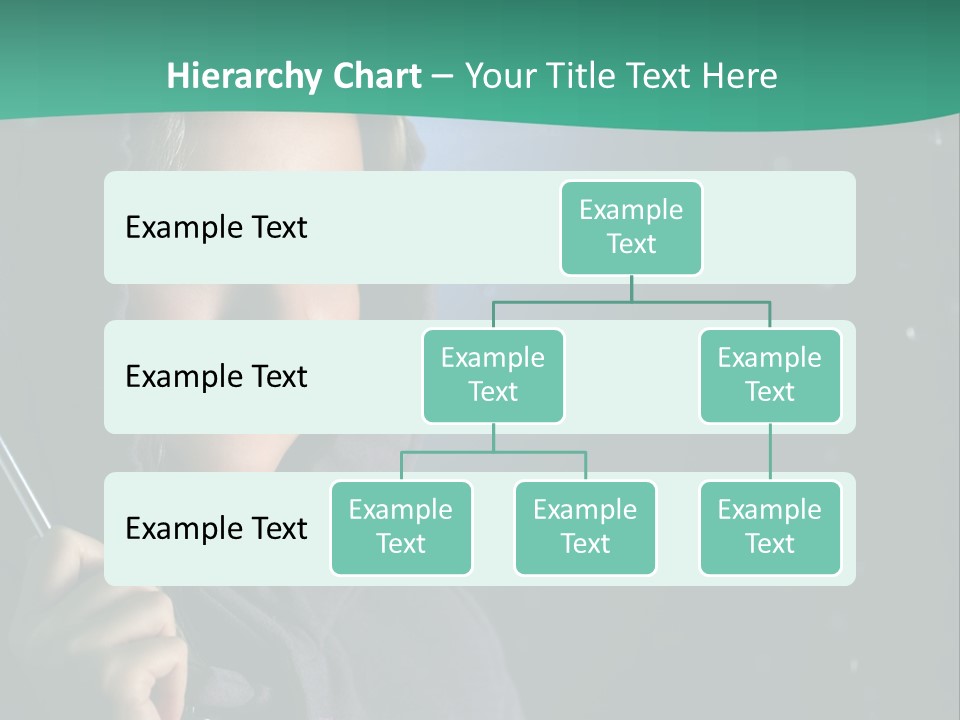 Hierarchy Chart – Your Title Text Here

Example Text

Example Text

Example Text

Example Text

Example Text

Example Text

Example Text

Example Text

Example Text